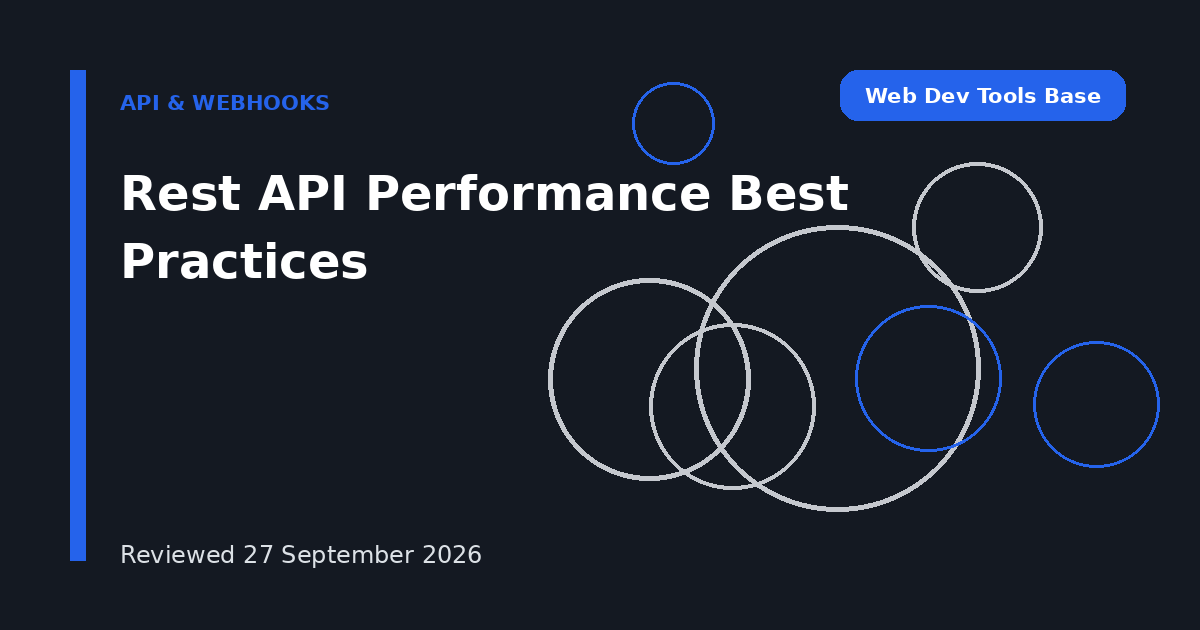 API & WEBHOOKS

Web Dev Tools Base

Rest API Performance Best Practices

Reviewed 27 September 2026